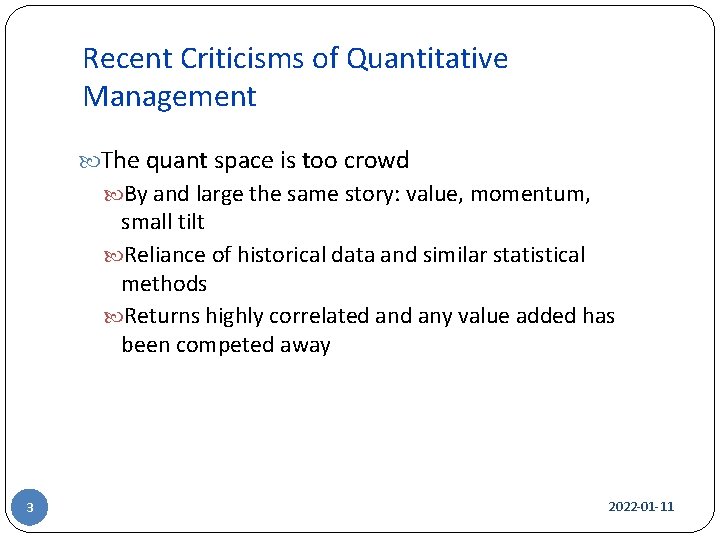 Recent Criticisms of Quantitative Management

The quant space is too crowd

By and large the same story: value, momentum, small tilt

Reliance of historical data and similar statistical methods

Returns highly correlated and any value added has been competed away

3

2022-01-11